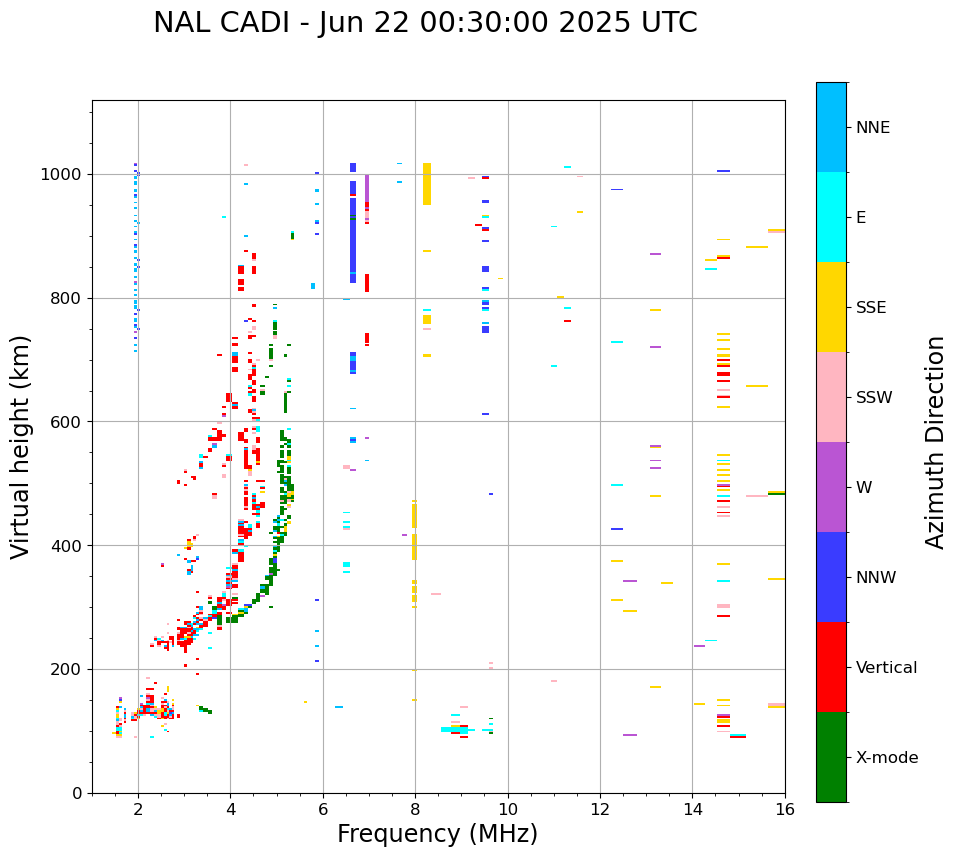 NAL CADI - Jun 22 00:30:00 2025 UTC

Virtual height (km)

1000
800
600
400
200
0

2
4
6
8
10
12
14
16

Frequency (MHz)

NNE
E
SSE
SSW
W
NNW
Vertical
X-mode

Azimuth Direction